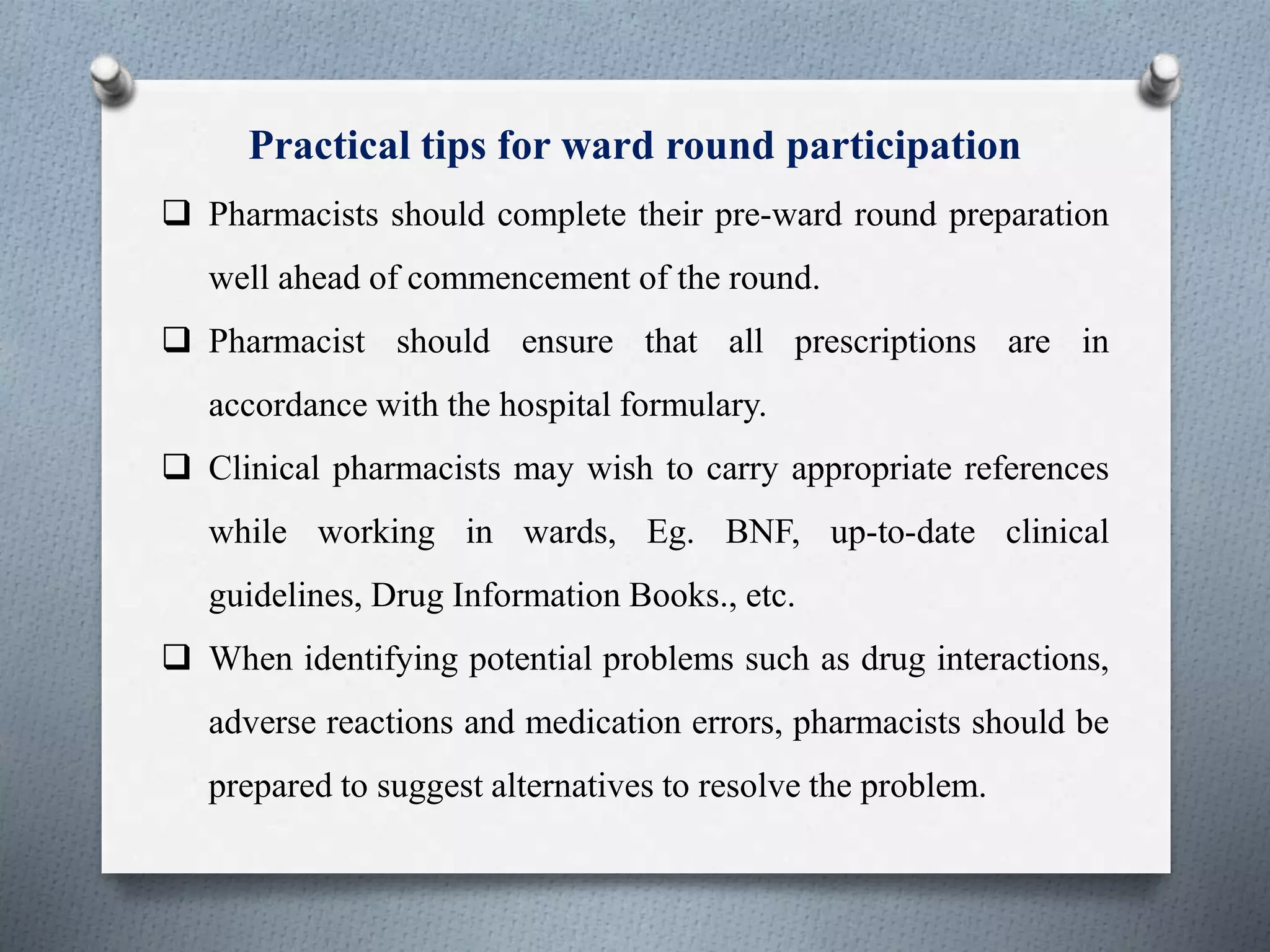 Practical tips for ward round participation

❑ Pharmacists should complete their pre-ward round preparation well ahead of commencement of the round.

❑ Pharmacist should ensure that all prescriptions are in accordance with the hospital formulary.

❑ Clinical pharmacists may wish to carry appropriate references while working in wards, Eg. BNF, up-to-date clinical guidelines, Drug Information Books., etc.

❑ When identifying potential problems such as drug interactions, adverse reactions and medication errors, pharmacists should be prepared to suggest alternatives to resolve the problem.